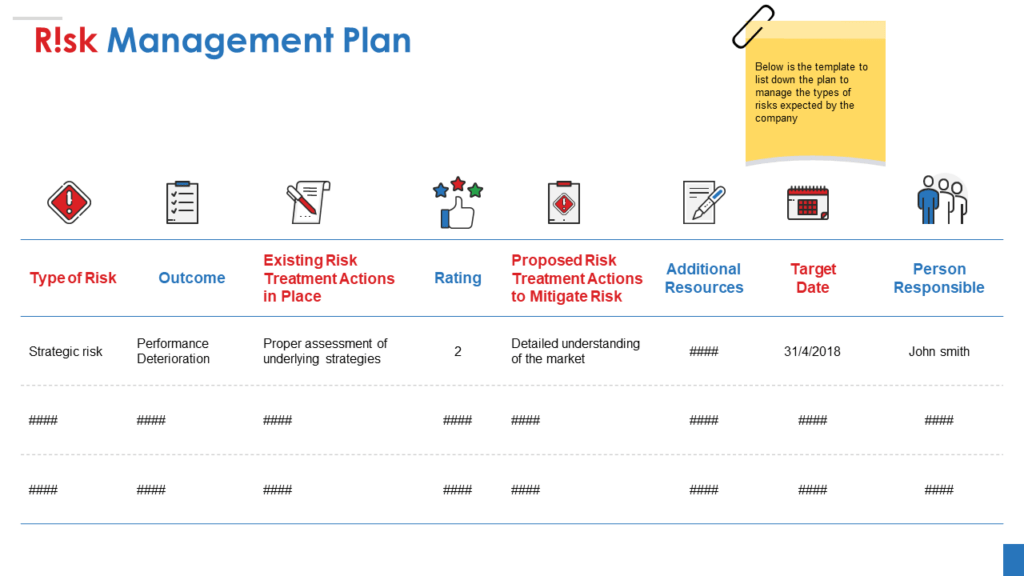 R!sk Management Plan

Below is the template to list down the plan to manage the types of risks expected by the company

| Type of Risk | Outcome | Existing Risk Treatment Actions in Place | Rating | Proposed Risk Treatment Actions to Mitigate Risk | Additional Resources | Target Date | Person Responsible |
|---|---|---|---|---|---|---|---|
| Strategic risk | Performance Deterioration | Proper assessment of underlying strategies | 2 | Detailed understanding of the market | #### | 31/4/2018 | John smith |
| #### | #### | #### | #### | #### | #### | #### | #### |
| #### | #### | #### | #### | #### | #### | #### | #### |